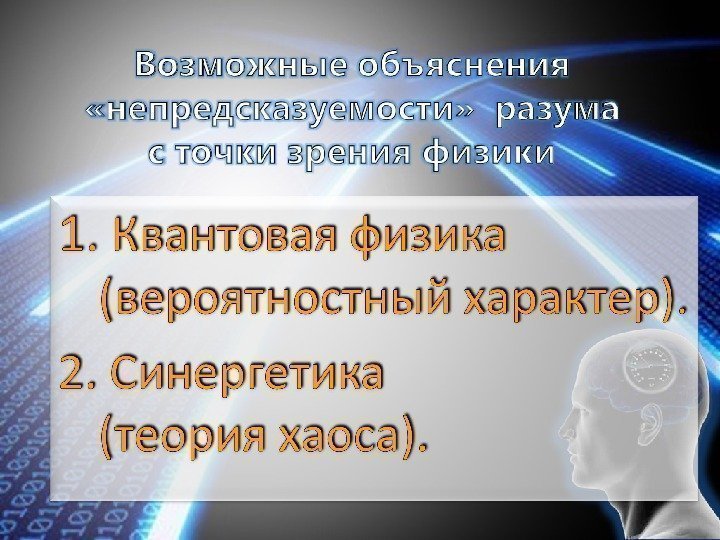 Возможные объяснения «непредсказуемости» разума с точки зрения физики

1. Квантовая физика (вероятностный характер).

2. Синергетика (теория хаоса).